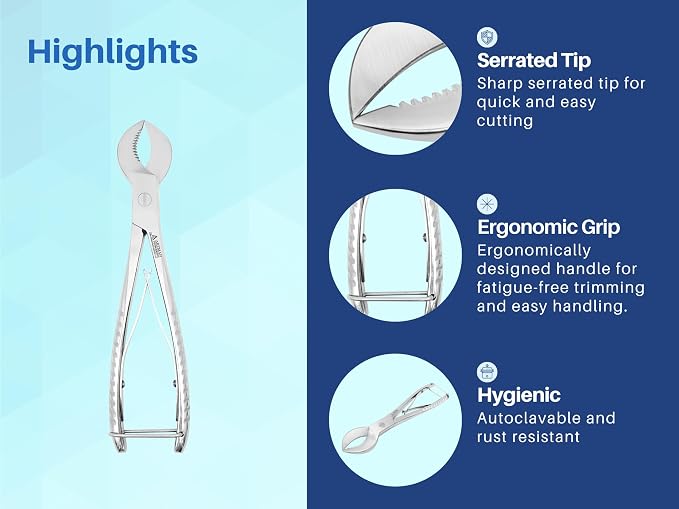 Highlights

Serrated Tip
Sharp serrated tip for quick and easy cutting

Ergonomic Grip
Ergonomically designed handle for fatigue-free trimming and easy handling.

Hygienic
Autoclavable and rust resistant